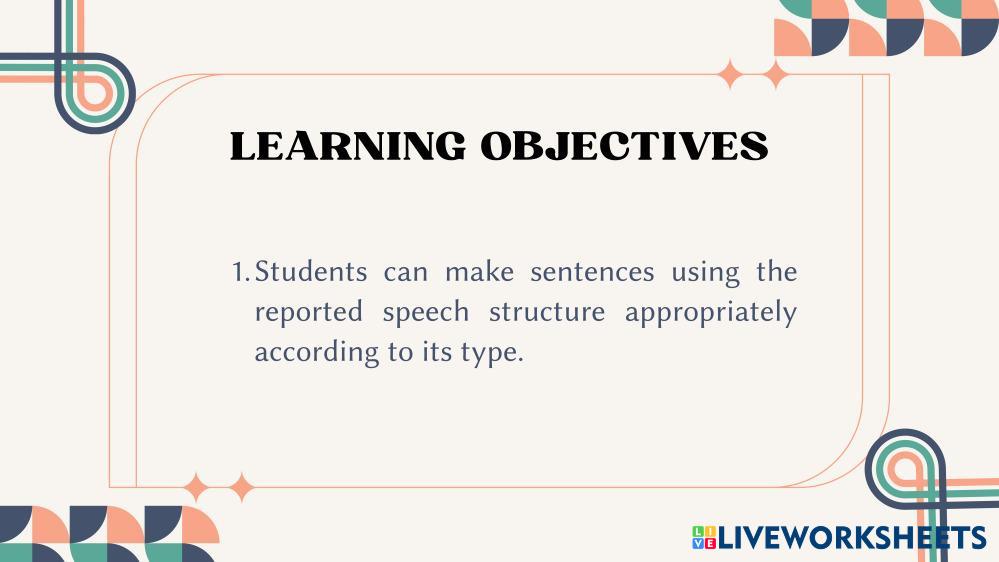 LEARNING OBJECTIVES

1. Students can make sentences using the reported speech structure appropriately according to its type.

LIVEWORKSHEETS